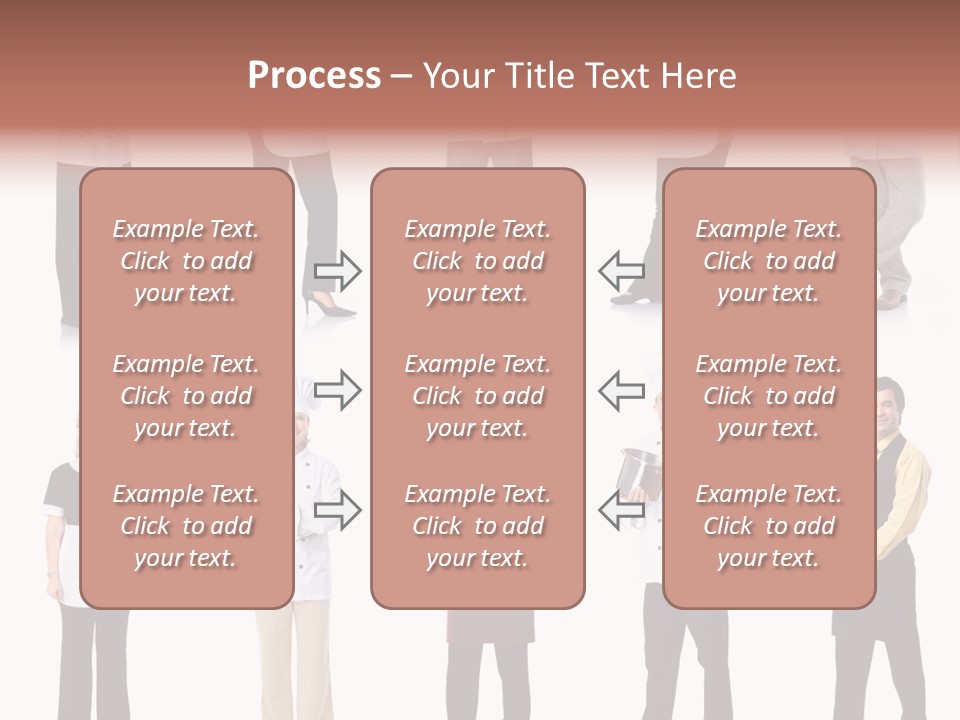 Process – Your Title Text Here

Example Text. Click to add your text.

Example Text. Click to add your text.

Example Text. Click to add your text.

Example Text. Click to add your text.

Example Text. Click to add your text.

Example Text. Click to add your text.

Example Text. Click to add your text.

Example Text. Click to add your text.

Example Text. Click to add your text.